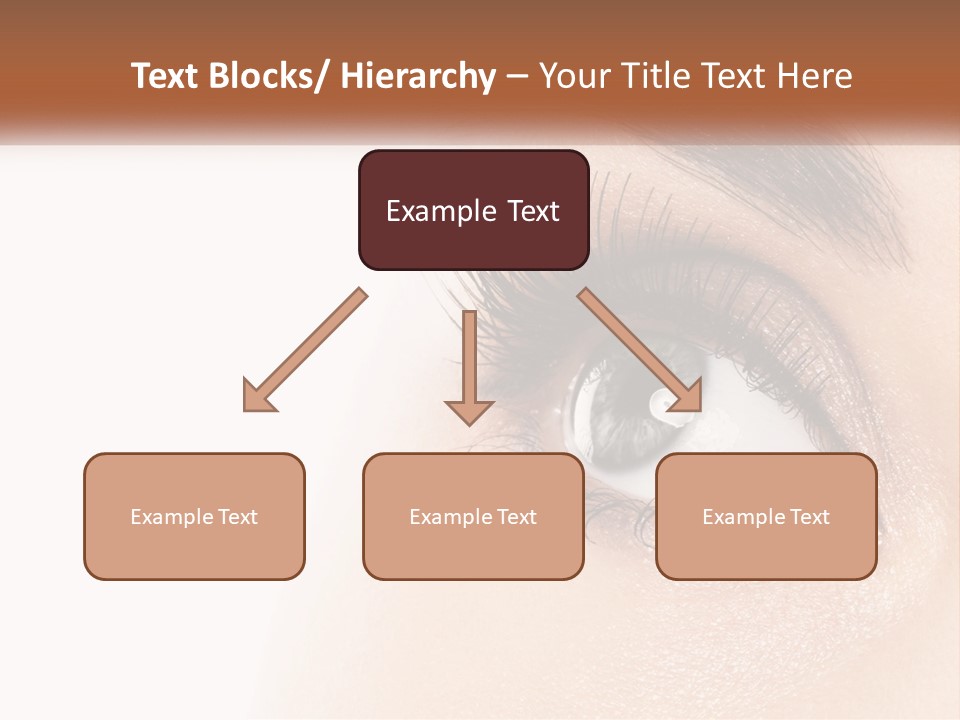 Text Blocks/ Hierarchy – Your Title Text Here

Example Text

Example Text

Example Text

Example Text